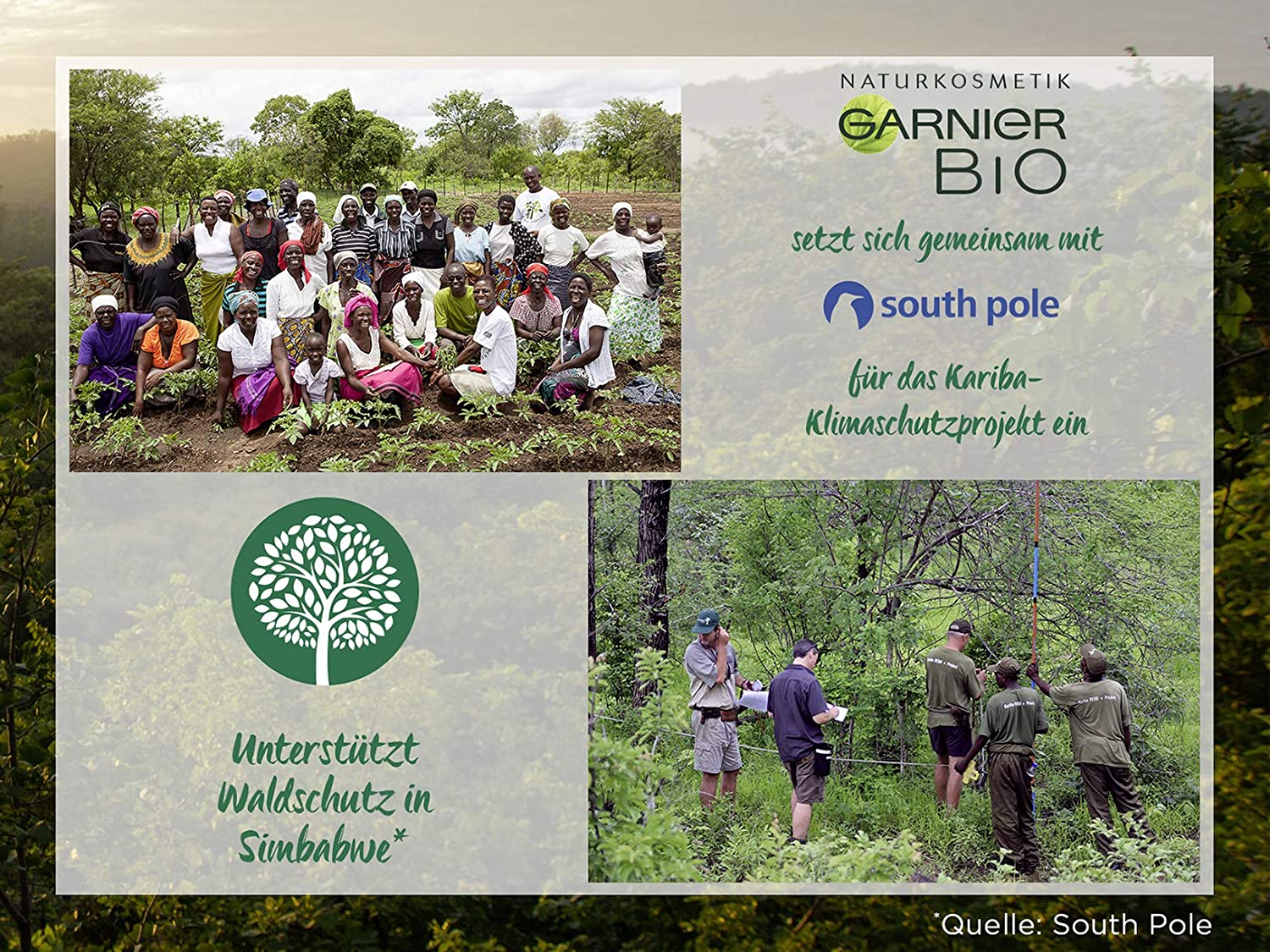 NATURKOSMETIK
GARNIER
BIO

setzt sich gemeinsam mit

south pole

für das Kariba-Klimaschutzprojekt ein

Unterstützt Waldschutz in Simbabwe*

*Quelle: South Pole